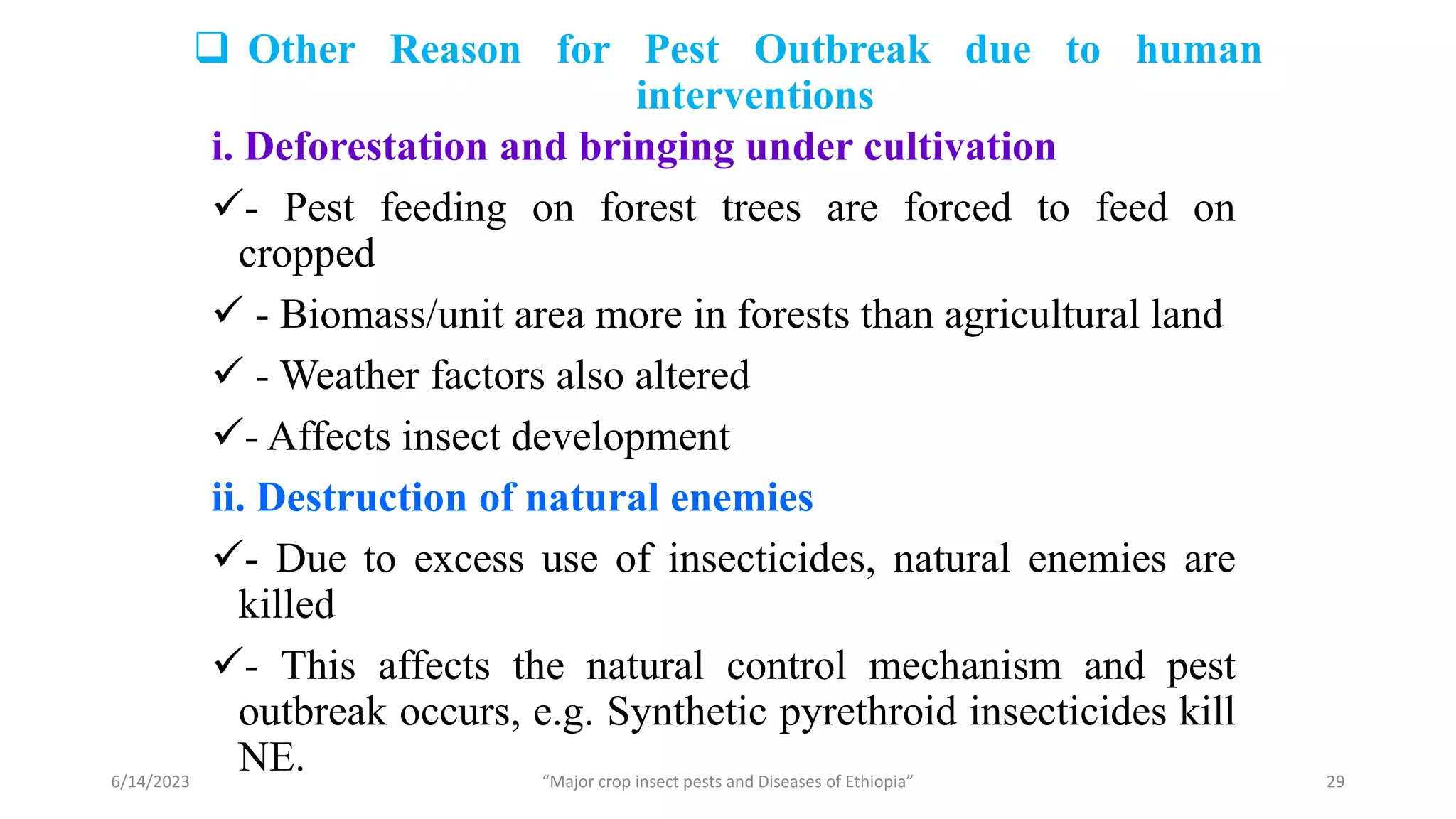 ❑ Other Reason for Pest Outbreak due to human interventions

i. Deforestation and bringing under cultivation

✓- Pest feeding on forest trees are forced to feed on cropped

✓ - Biomass/unit area more in forests than agricultural land

✓ - Weather factors also altered

✓- Affects insect development

ii. Destruction of natural enemies

✓- Due to excess use of insecticides, natural enemies are killed

✓- This affects the natural control mechanism and pest outbreak occurs, e.g. Synthetic pyrethroid insecticides kill NE.

6/14/2023

“Major crop insect pests and Diseases of Ethiopia”

29